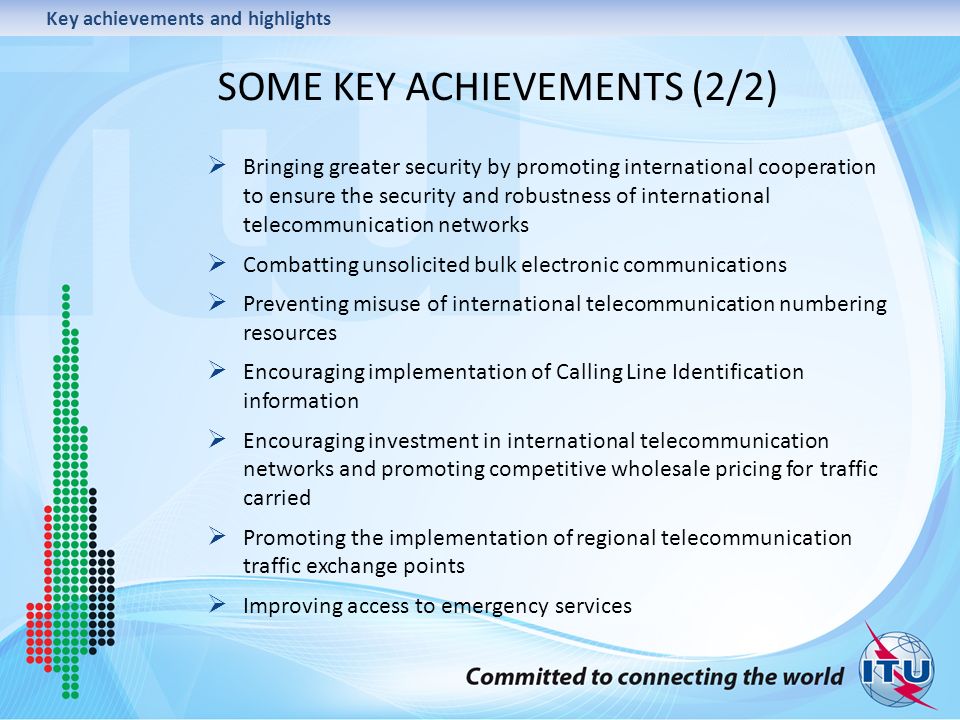 Key achievements and highlights

SOME KEY ACHIEVEMENTS (2/2)

➢ Bringing greater security by promoting international cooperation to ensure the security and robustness of international telecommunication networks

➢ Combatting unsolicited bulk electronic communications

➢ Preventing misuse of international telecommunication numbering resources

➢ Encouraging implementation of Calling Line Identification information

➢ Encouraging investment in international telecommunication networks and promoting competitive wholesale pricing for traffic carried

➢ Promoting the implementation of regional telecommunication traffic exchange points

➢ Improving access to emergency services

Committed to connecting the world

ITU